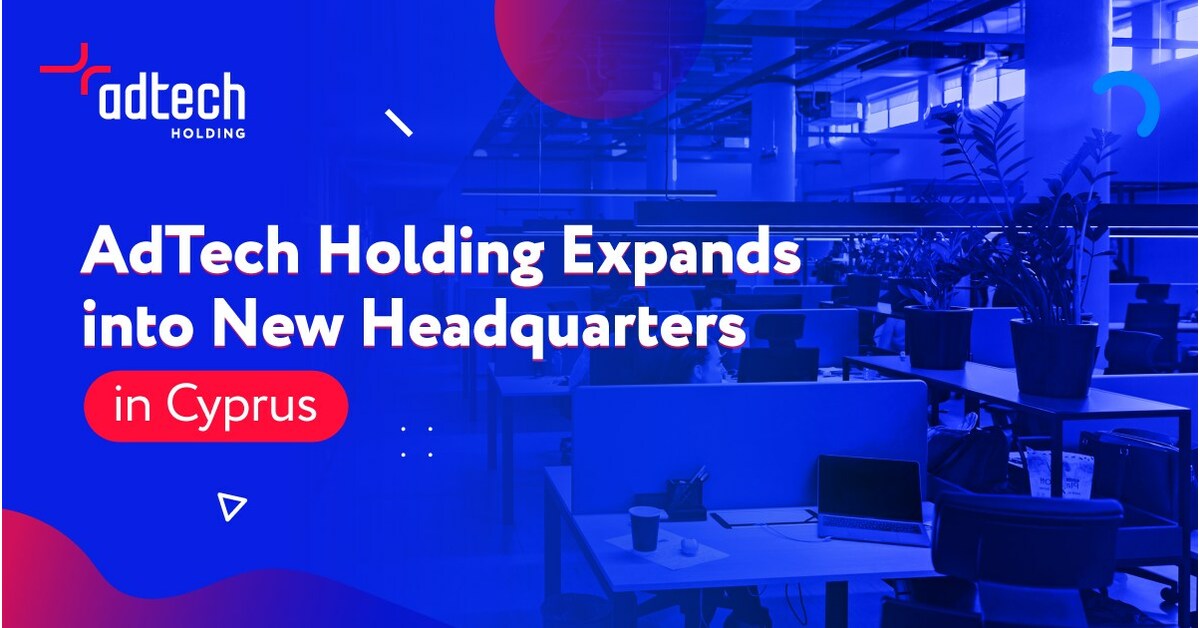 adtech
HOLDING

AdTech Holding Expands into New Headquarters

in Cyprus